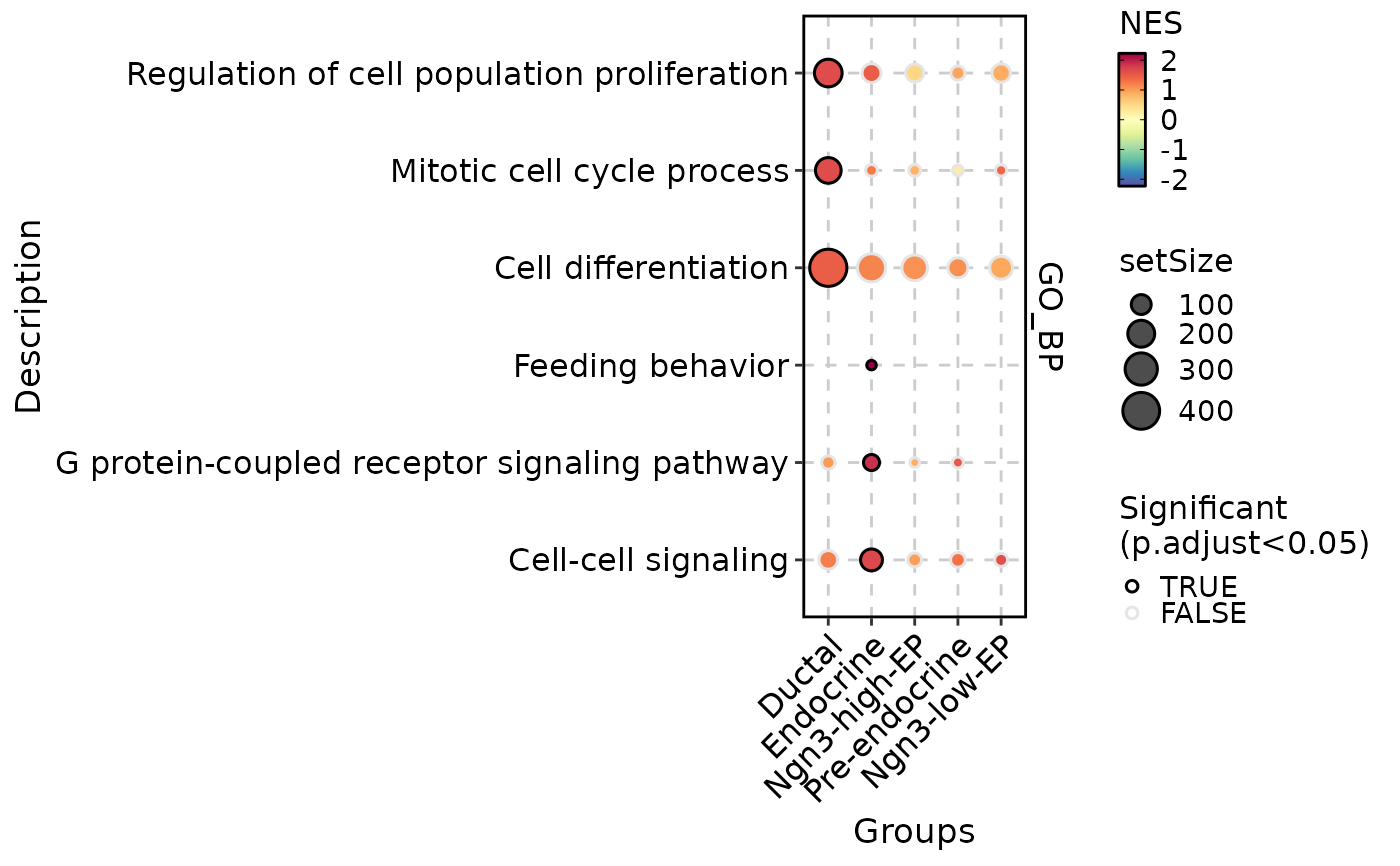 Description

Regulation of cell population proliferation
Mitotic cell cycle process
Cell differentiation
Feeding behavior
G protein-coupled receptor signaling pathway
Cell-cell signaling

GO_BP

Ductal
Endocrine
Ngn3-high-EP
Pre-endocrine
Ngn3-low-EP

Groups

NES
2
1
0
-1
-2

setSize
100
200
300
400

Significant
(p.adjust<0.05)
TRUE
FALSE